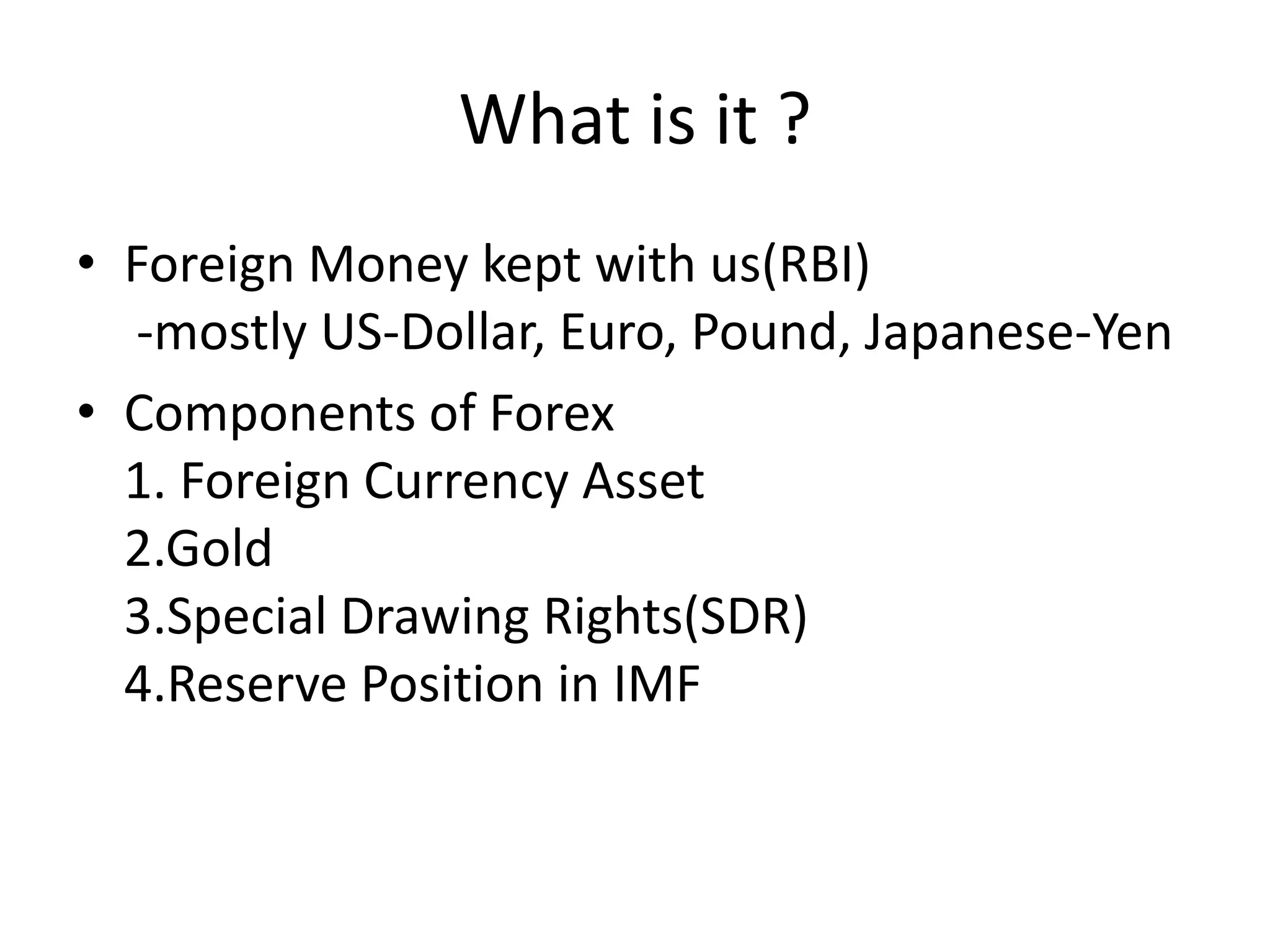 What is it ?

• Foreign Money kept with us(RBI)
-mostly US-Dollar, Euro, Pound, Japanese-Yen

• Components of Forex
1. Foreign Currency Asset
2.Gold
3.Special Drawing Rights(SDR)
4.Reserve Position in IMF